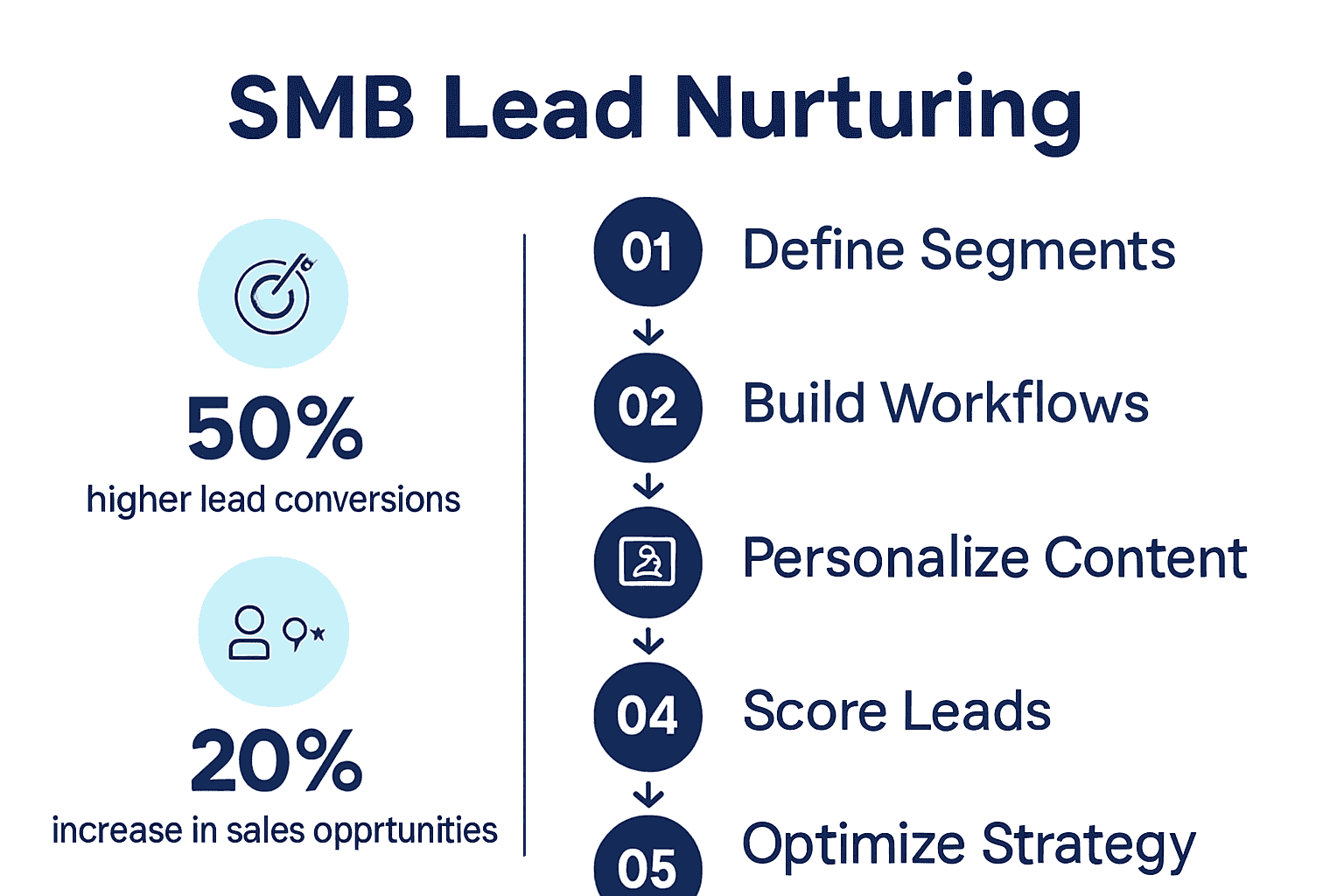 SMB Lead Nurturing

50%
higher lead conversions

20%
increase in sales opprtunities

01 Define Segments

02 Build Workflows

Personalize Content

04 Score Leads

05 Optimize Strategy